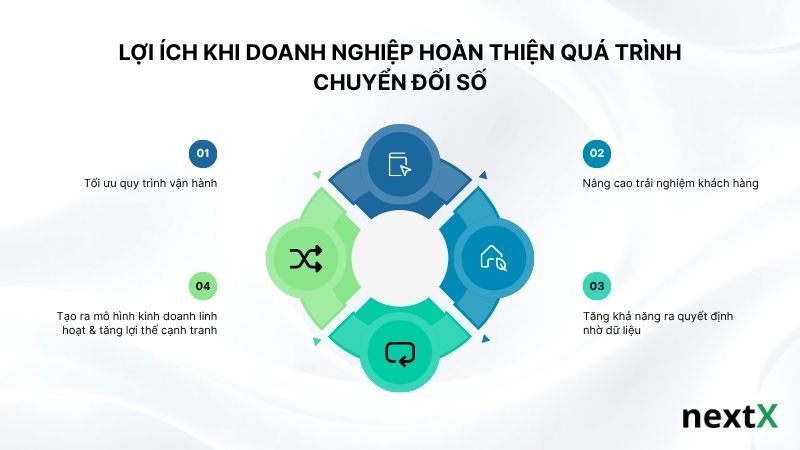 LỢI ÍCH KHI DOANH NGHIỆP HOÀN THIỆN QUÁ TRÌNH CHUYỂN ĐỔI SỐ

01
Tối ưu quy trình vận hành

02
Nâng cao trải nghiệm khách hàng

04
Tạo ra mô hình kinh doanh linh hoạt & tăng lợi thế cạnh tranh

03
Tăng khả năng ra quyết định nhờ dữ liệu

nextX